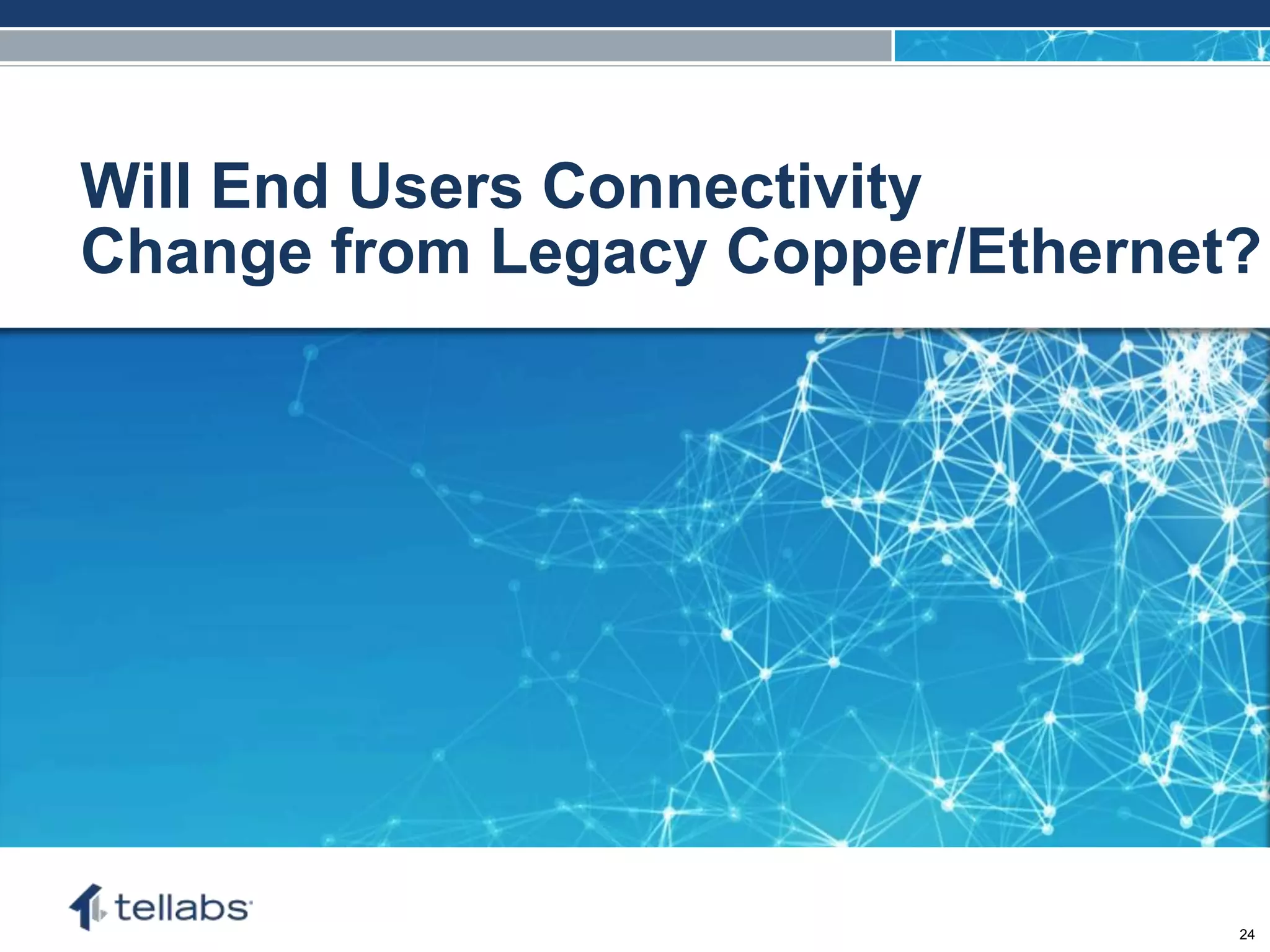 Will End Users Connectivity Change from Legacy Copper/Ethernet?

tellabs

24